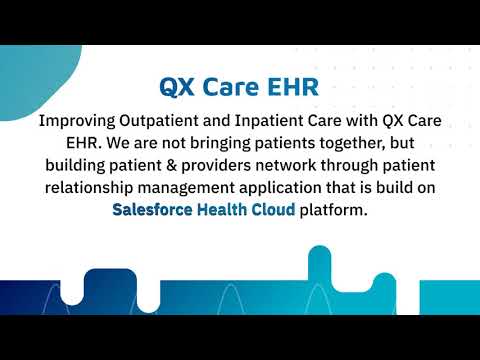 QX Care EHR

Improving Outpatient and Inpatient Care with QX Care EHR. We are not bringing patients together, but building patient & providers network through patient relationship management application that is build on Salesforce Health Cloud platform.